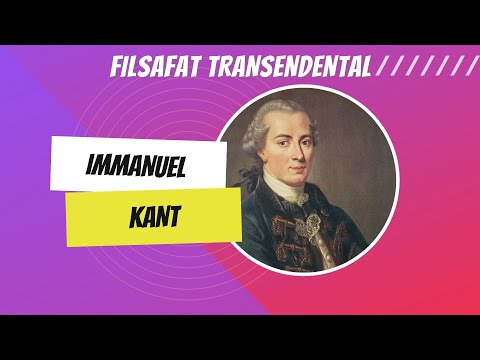 FILSAFAT TRANSENDENTAL

IMMANUEL

KANT